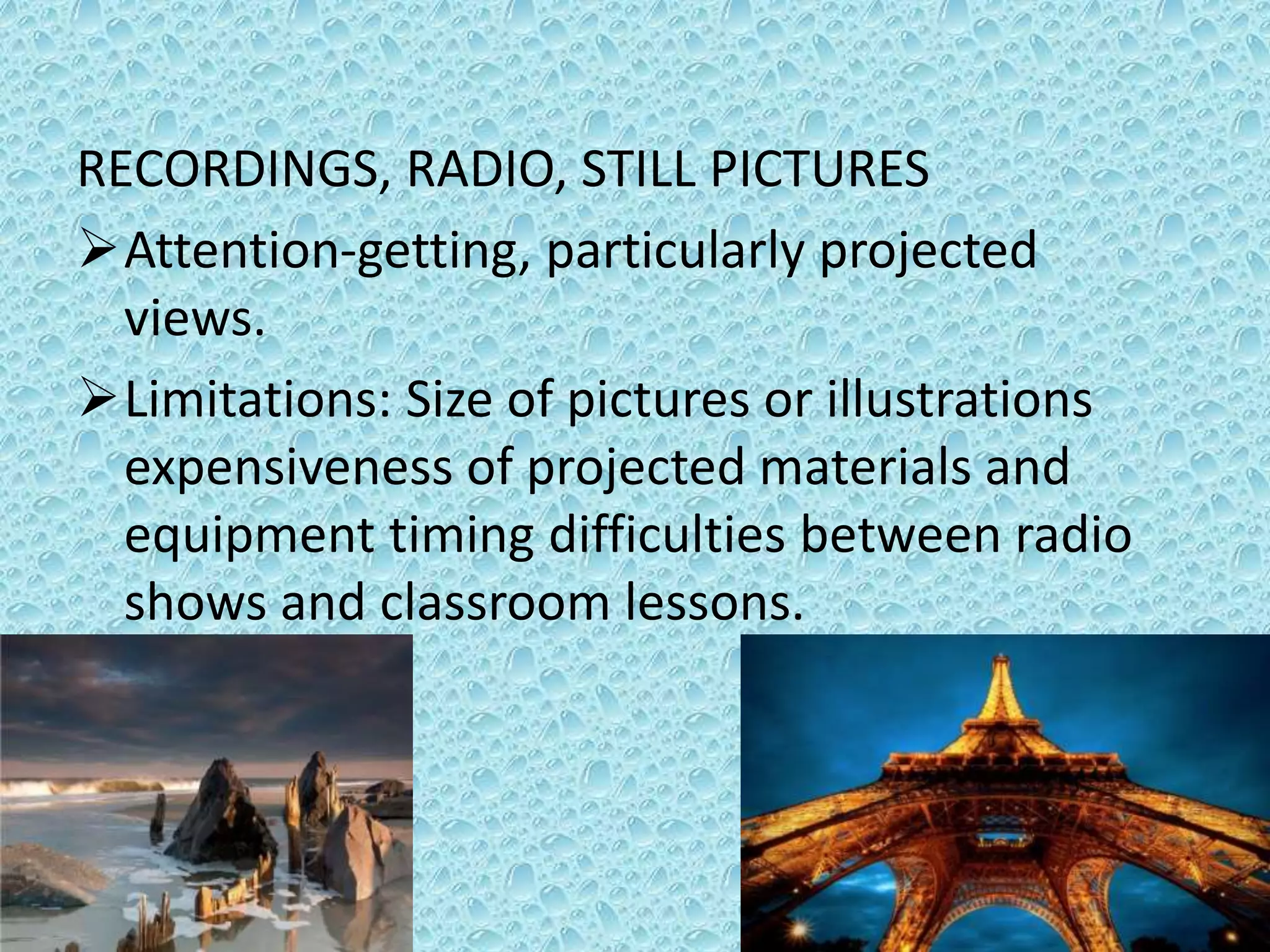 RECORDINGS, RADIO, STILL PICTURES

➢ Attention-getting, particularly projected views.

➢ Limitations: Size of pictures or illustrations expensiveness of projected materials and equipment timing difficulties between radio shows and classroom lessons.